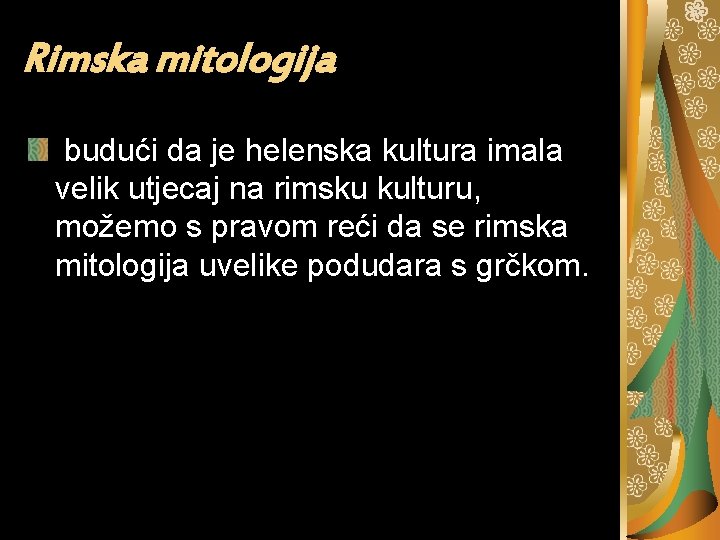 Rimska mitologija

budući da je helenska kultura imala velik utjecaj na rimsku kulturu, možemo s pravom reći da se rimska mitologija uvelike podudara s grčkom.